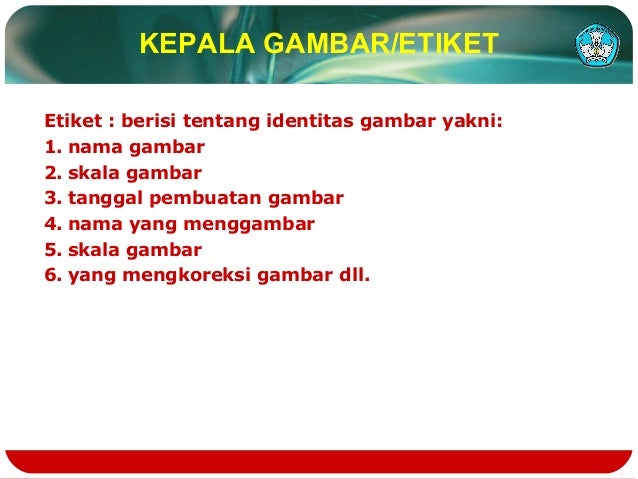 KEPALA GAMBAR/ETIKET

Etiket : berisi tentang identitas gambar yakni:
1. nama gambar
2. skala gambar
3. tanggal pembuatan gambar
4. nama yang menggambar
5. skala gambar
6. yang mengkoreksi gambar dll.